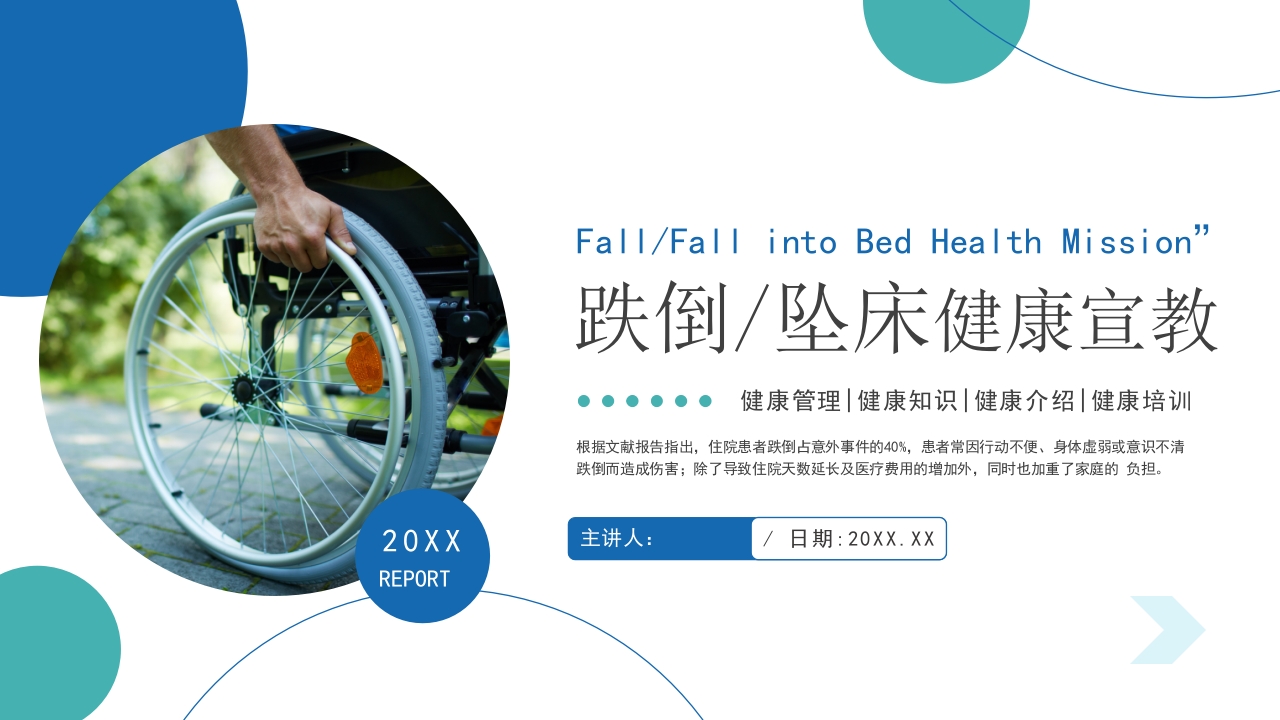 Fall/Fall into Bed Health Mission”

跌倒/坠床健康宣教

健康管理|健康知识|健康介绍|健康培训

根据文献报告指出，住院患者跌倒占意外事件的40%，患者常因行动不便、身体虚弱或意识不清跌倒而造成伤害；除了导致住院天数延长及医疗费用的增加外，同时也加重了家庭的 负担。

主讲人：

/ 日期:20XX.XX

20XX
REPORT